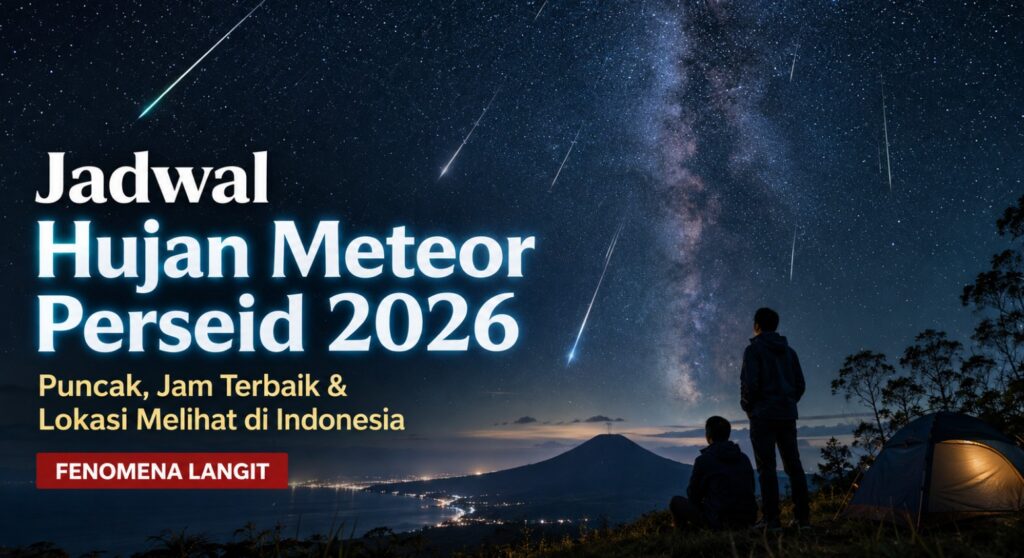 Jadwal
Hujan Meteor
Perseid 2026

Puncak, Jam Terbaik &
Lokasi Melihat di Indonesia

FENOMENA LANGIT